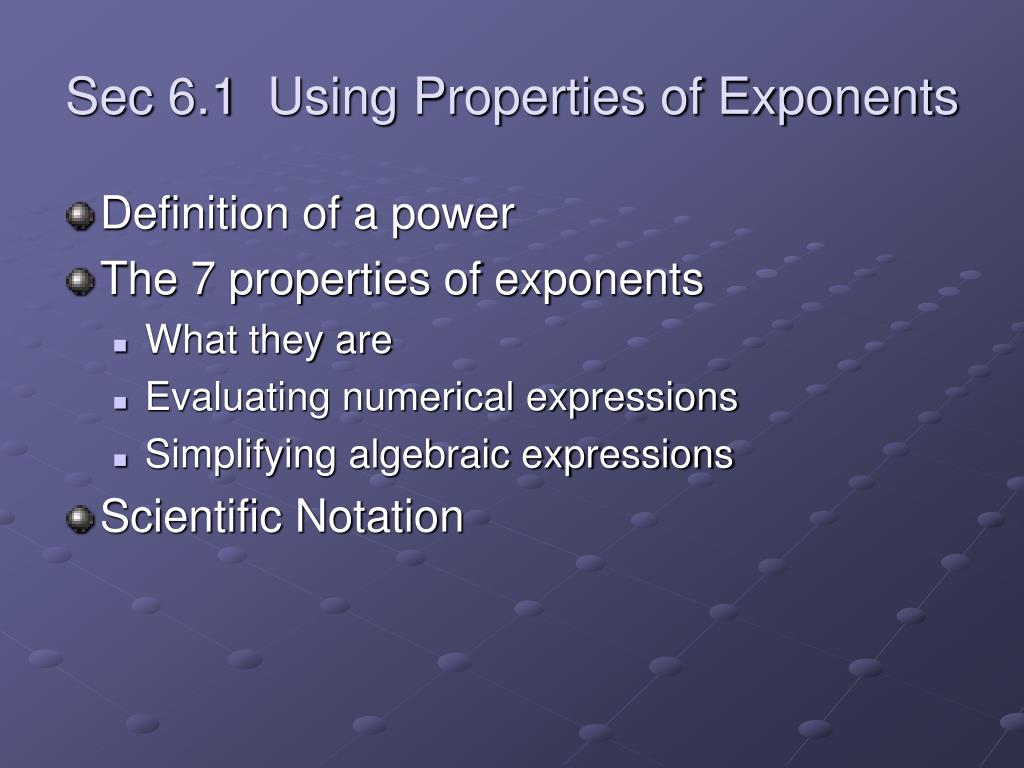 Sec 6.1 Using Properties of Exponents

Definition of a power

The 7 properties of exponents

What they are

Evaluating numerical expressions

Simplifying algebraic expressions

Scientific Notation